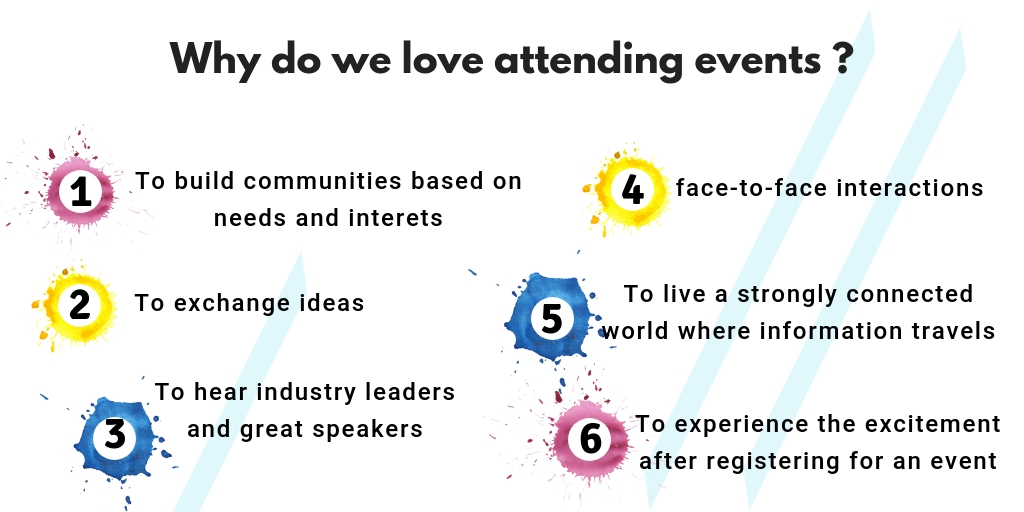 Why do we love attending events ?

1 To build communities based on needs and interets

2 To exchange ideas

3 To hear industry leaders and great speakers

4 face-to-face interactions

5 To live a strongly connected world where information travels

6 To experience the excitement after registering for an event